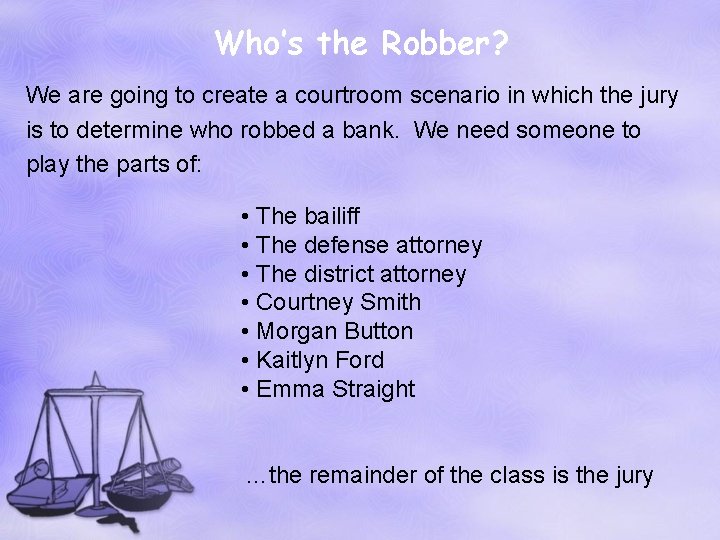 Who's the Robber?

We are going to create a courtroom scenario in which the jury is to determine who robbed a bank.  We need someone to play the parts of:

• The bailiff
• The defense attorney
• The district attorney
• Courtney Smith
• Morgan Button
• Kaitlyn Ford
• Emma Straight

...the remainder of the class is the jury